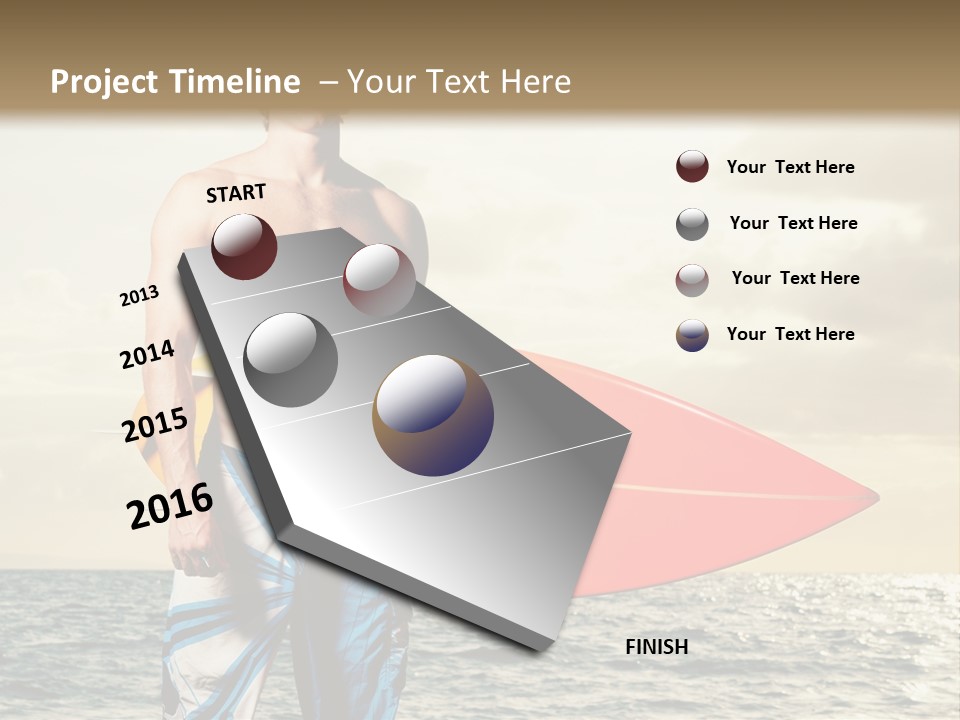 Project Timeline – Your Text Here

START

2013

2014

2015

2016

FINISH

Your Text Here

Your Text Here

Your Text Here

Your Text Here